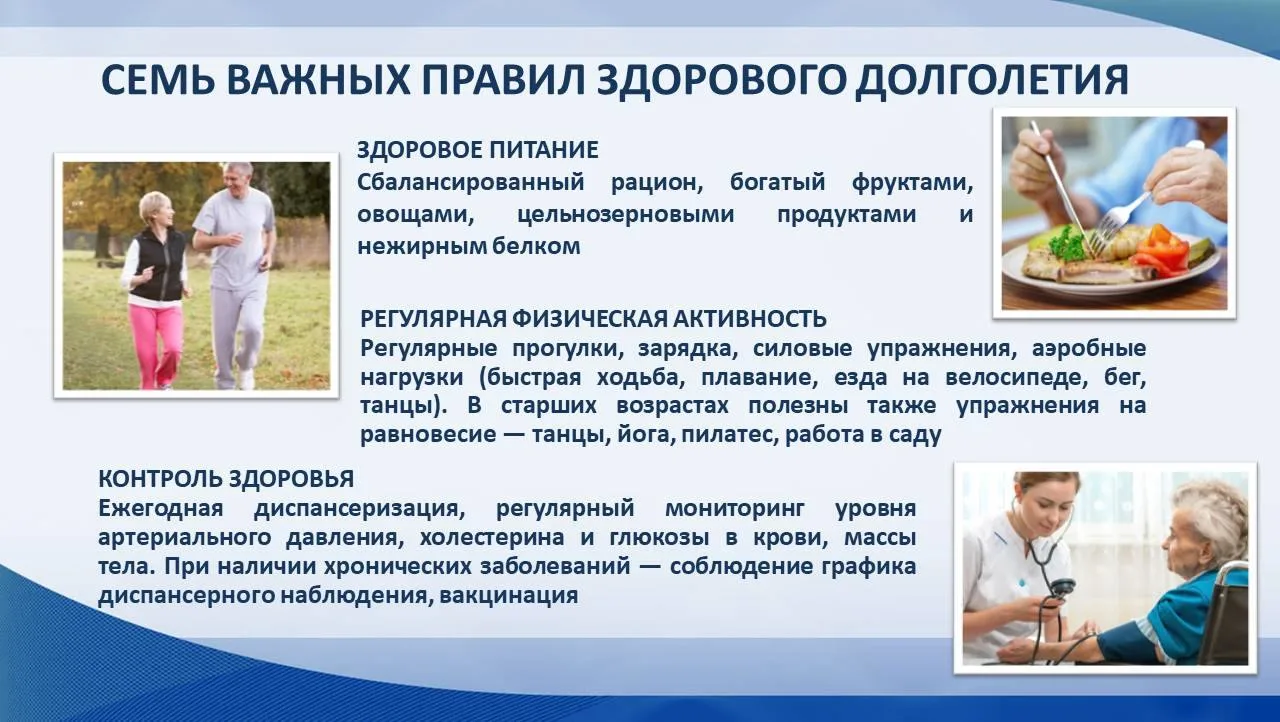 СЕМЬ ВАЖНЫХ ПРАВИЛ ЗДОРОВОГО ДОЛГОЛЕТИЯ

ЗДОРОВОЕ ПИТАНИЕ
Сбалансированный рацион, богатый фруктами, овощами, цельнозерновыми продуктами и нежирным белком

РЕГУЛЯРНАЯ ФИЗИЧЕСКАЯ АКТИВНОСТЬ
Регулярные прогулки, зарядка, силовые упражнения, аэробные нагрузки (быстрая ходьба, плавание, езда на велосипеде, бег, танцы). В старших возрастах полезны также упражнения на равновесие — танцы, йога, пилатес, работа в саду

КОНТРОЛЬ ЗДОРОВЬЯ
Ежегодная диспансеризация, регулярный мониторинг уровня артериального давления, холестерина и глюкозы в крови, массы тела. При наличии хронических заболеваний — соблюдение графика диспансерного наблюдения, вакцинация